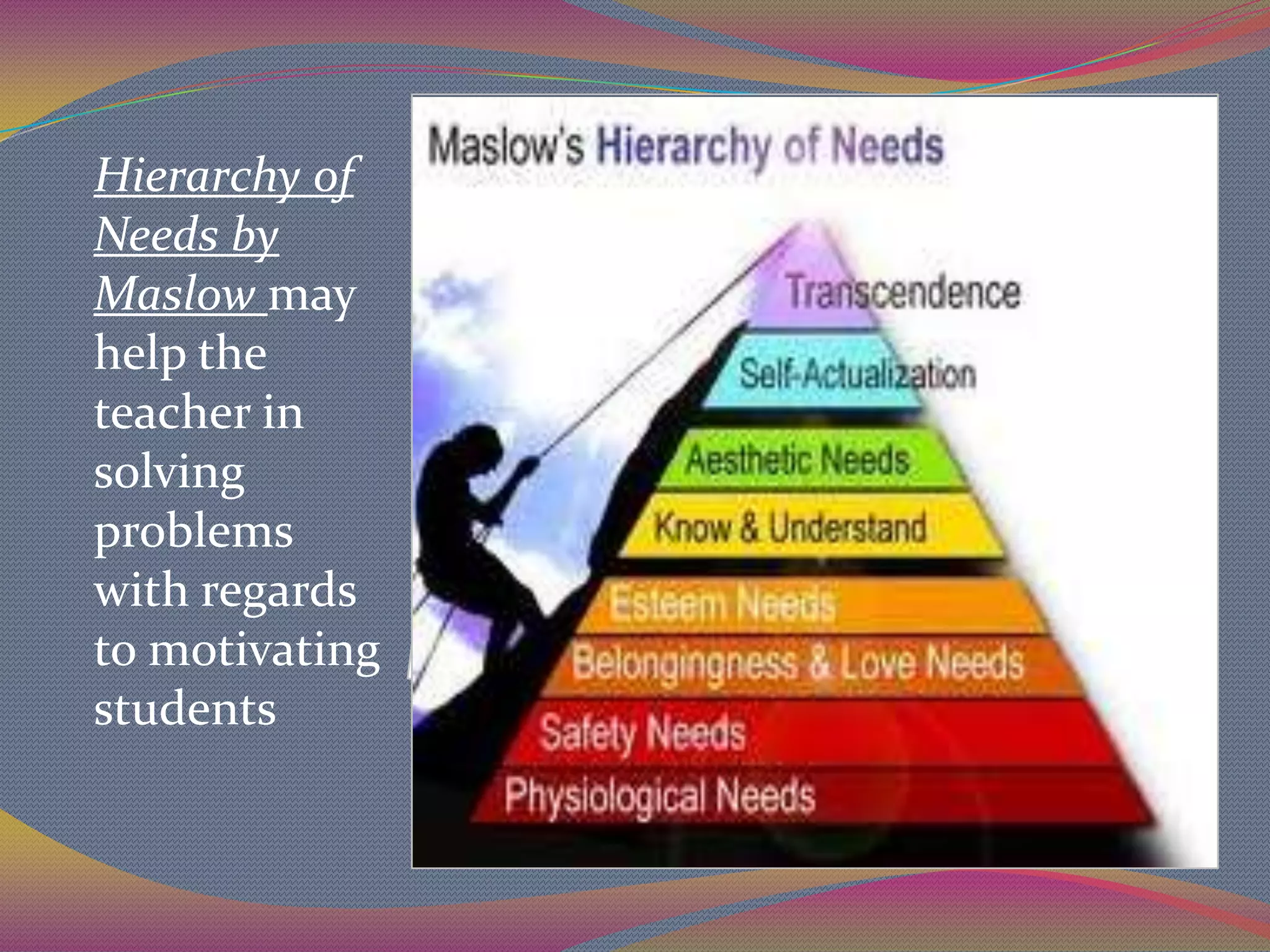 Hierarchy of Needs by Maslow may help the teacher in solving problems with regards to motivating students

Maslow's Hierarchy of Needs

Transcendence

Self-Actualization

Aesthetic Needs

Know & Understand

Esteem Needs

Belongingness & Love Needs

Safety Needs

Physiological Needs